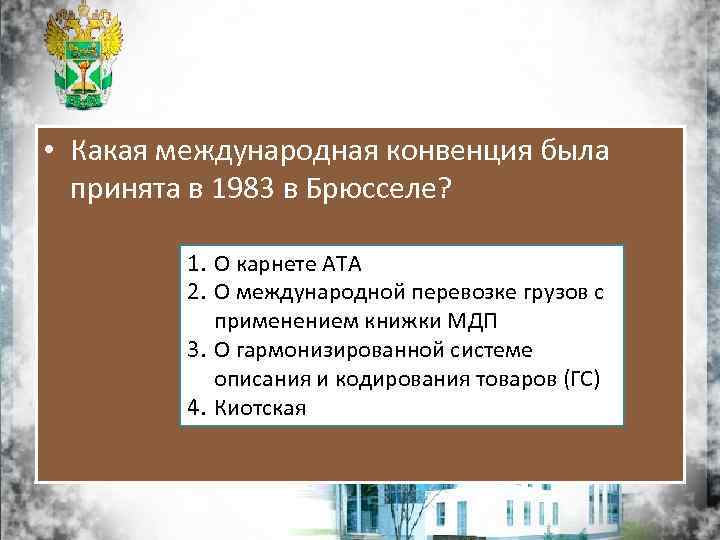 • Какая международная конвенция была принята в 1983 в Брюсселе?

1. О карнете АТА
2. О международной перевозке грузов с применением книжки МДП
3. О гармонизированной системе описания и кодирования товаров (ГС)
4. Киотская